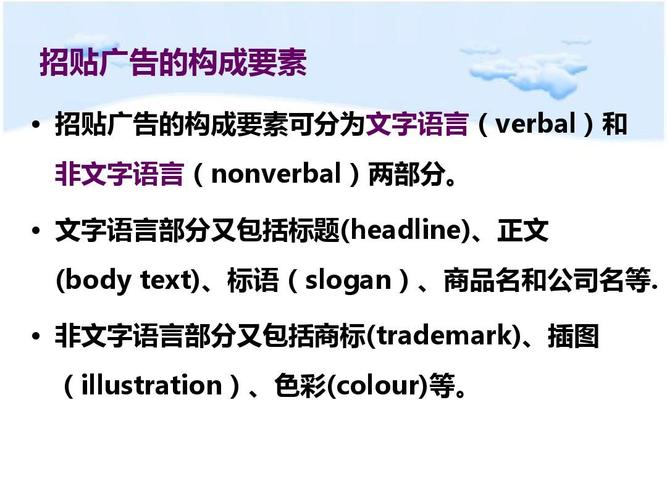 招贴广告的构成要素

• 招贴广告的构成要素可分为文字语言（verbal）和非文字语言（nonverbal）两部分。

• 文字语言部分又包括标题(headline)、正文(body text)、标语（slogan）、商品名和公司名等.

• 非文字语言部分又包括商标(trademark)、插图（illustration）、色彩(colour)等。